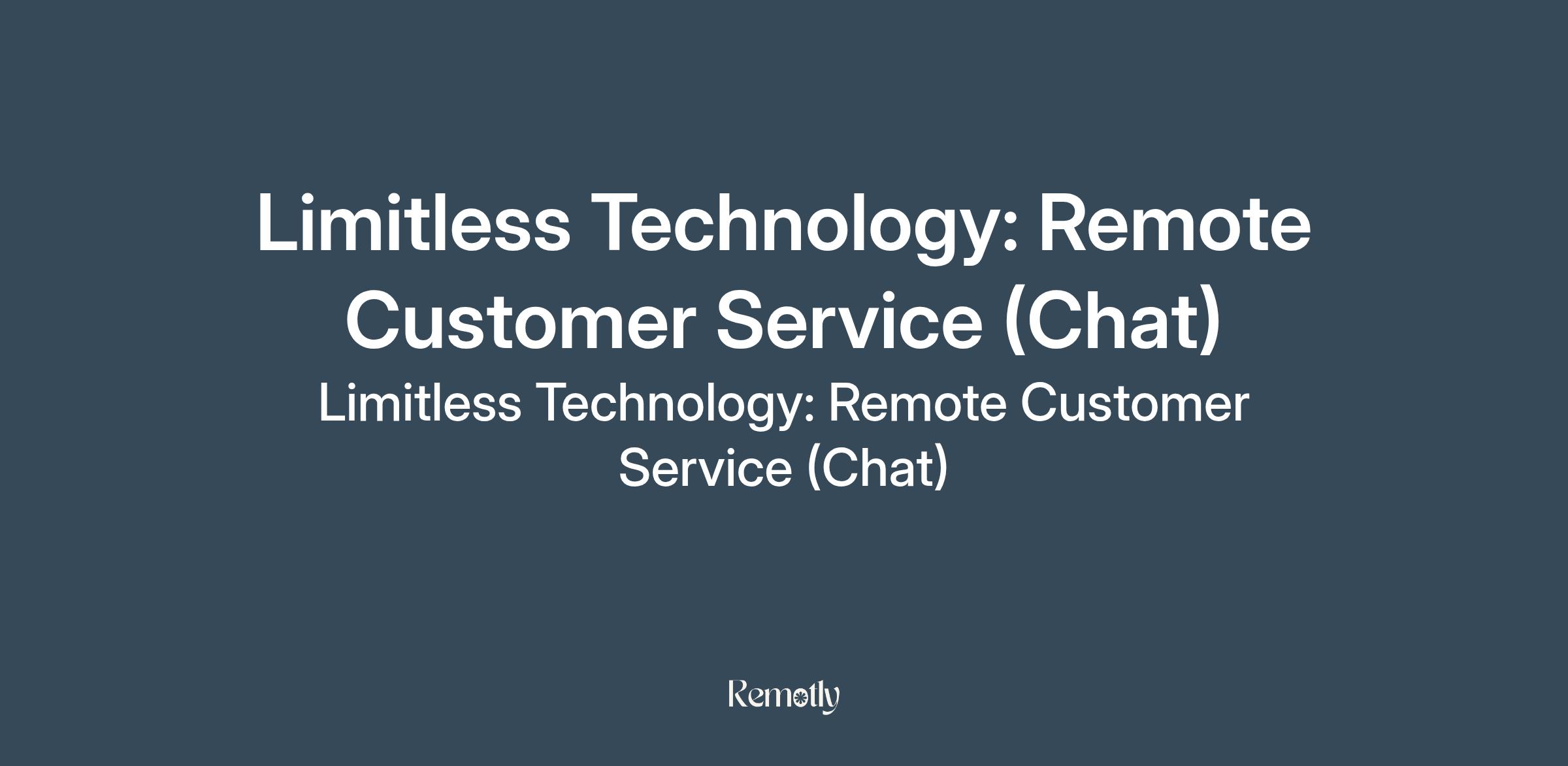 Limitless Technology: Remote Customer Service (Chat)

Limitless Technology: Remote Customer Service (Chat)

Remotly